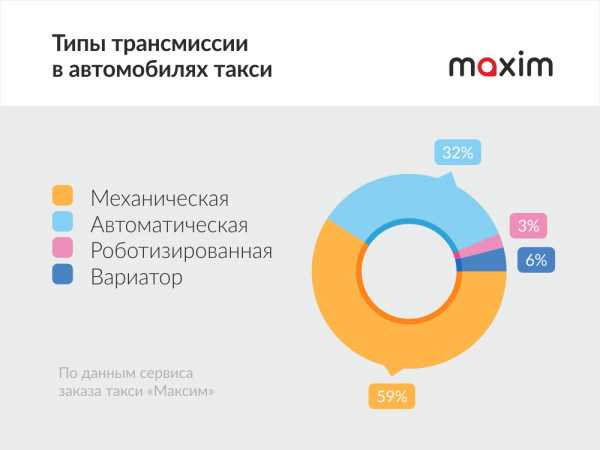 Типы трансмиссии в автомобилях такси

maxim

Механическая
Автоматическая
Роботизированная
Вариатор

32%
3%
6%
59%

По данным сервиса заказа такси «Максим»